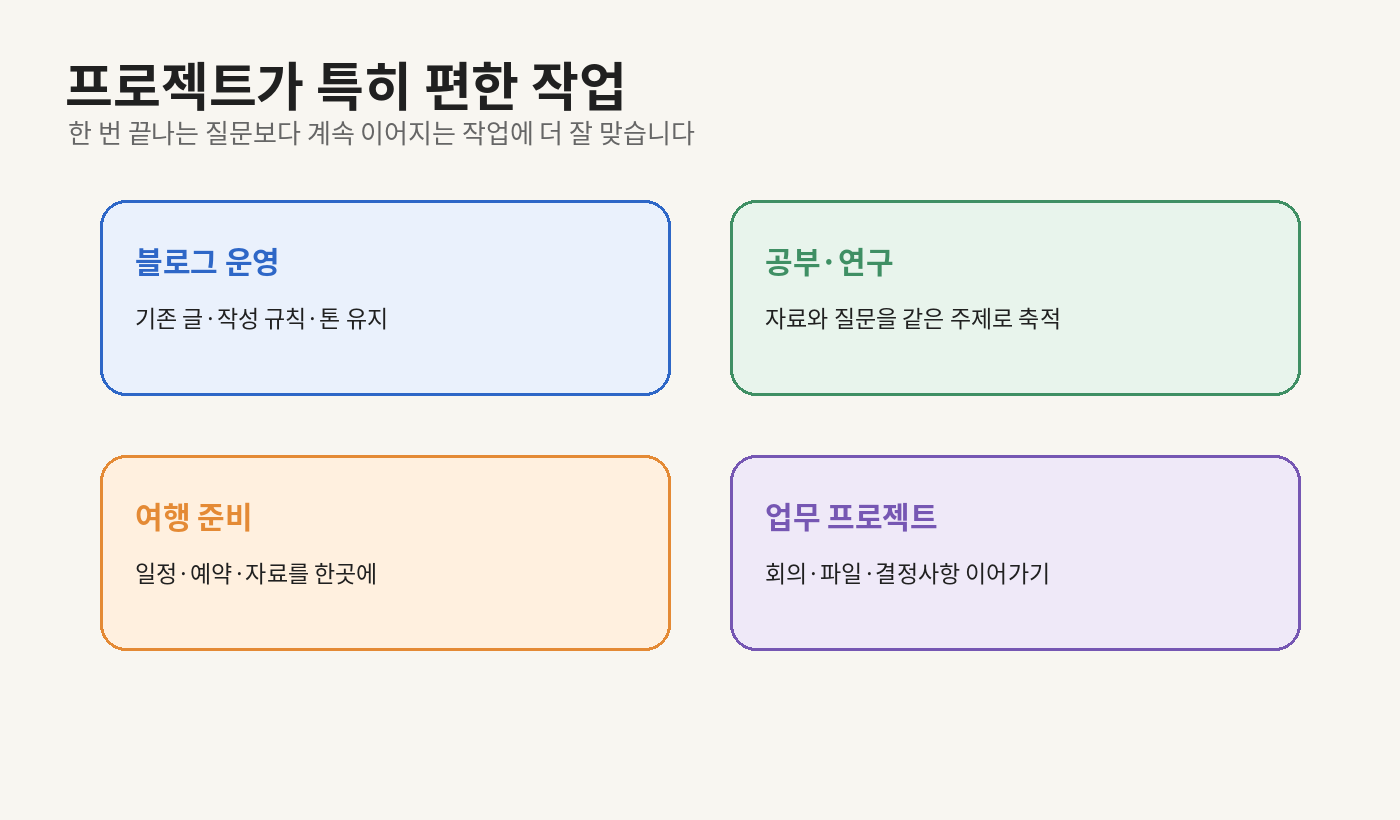 프로젝트가 특히 편한 작업
한 번 끝나는 질문보다 계속 이어지는 작업에 더 잘 맞습니다

블로그 운영
기존 글·작성 규칙·톤 유지

공부·연구
자료와 질문을 같은 주제로 축적

여행 준비
일정·예약·자료를 한곳에

업무 프로젝트
회의·파일·결정사항 이어가기